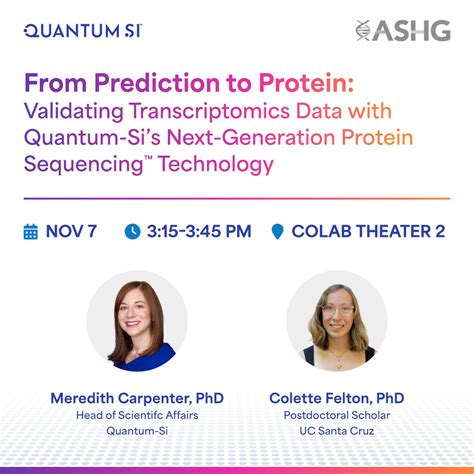 QUANTUM SI

ASHG

From Prediction to Protein:
Validating Transcriptomics Data with Quantum-Si's Next-Generation Protein Sequencing™ Technology

NOV 7 3:15-3:45 PM COLAB THEATER 2

Meredith Carpenter, PhD
Head of Scientifc Affairs
Quantum-Si

Colette Felton, PhD
Postdoctoral Scholar
UC Santa Cruz